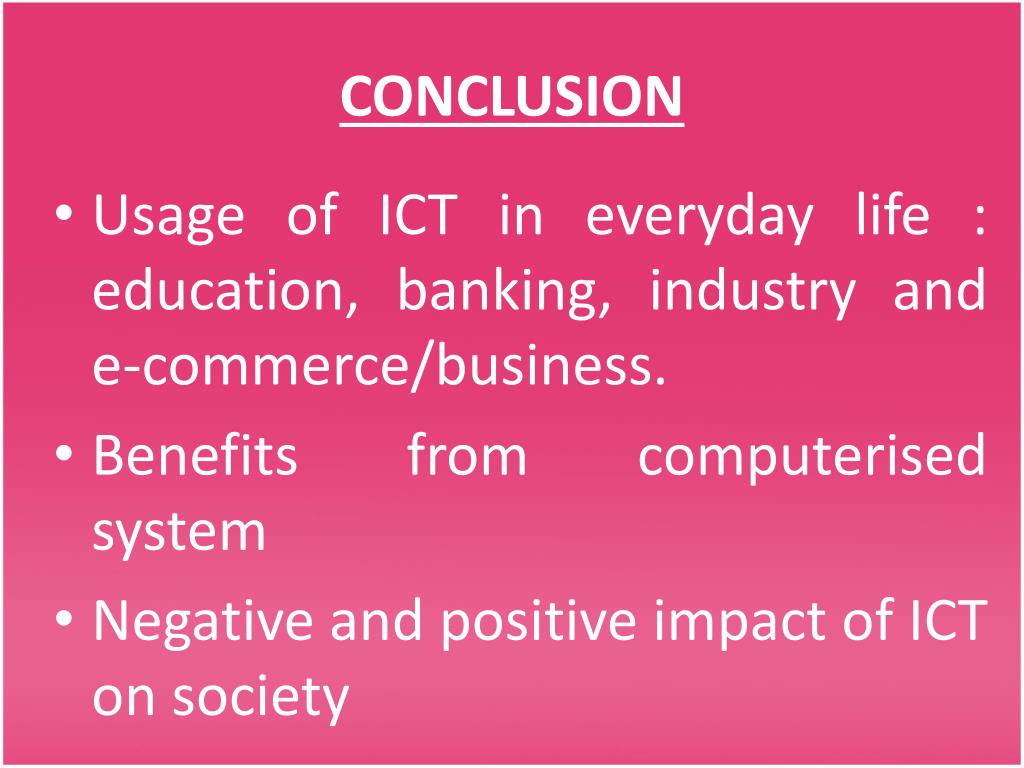 CONCLUSION

• Usage of ICT in everyday life : education, banking, industry and e-commerce/business.

• Benefits from computerised system

• Negative and positive impact of ICT on society